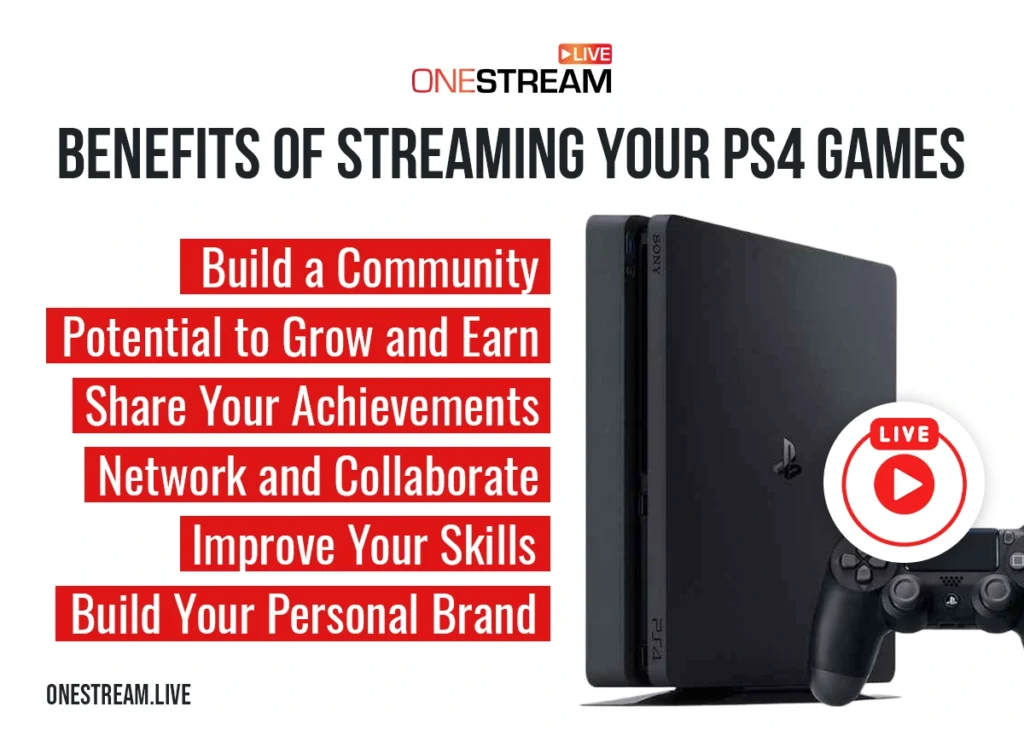 LIVE
ONESTREAM

BENEFITS OF STREAMING YOUR PS4 GAMES

Build a Community
Potential to Grow and Earn
Share Your Achievements
Network and Collaborate
Improve Your Skills
Build Your Personal Brand

SONY

PS4

LIVE

ONESTREAM.LIVE